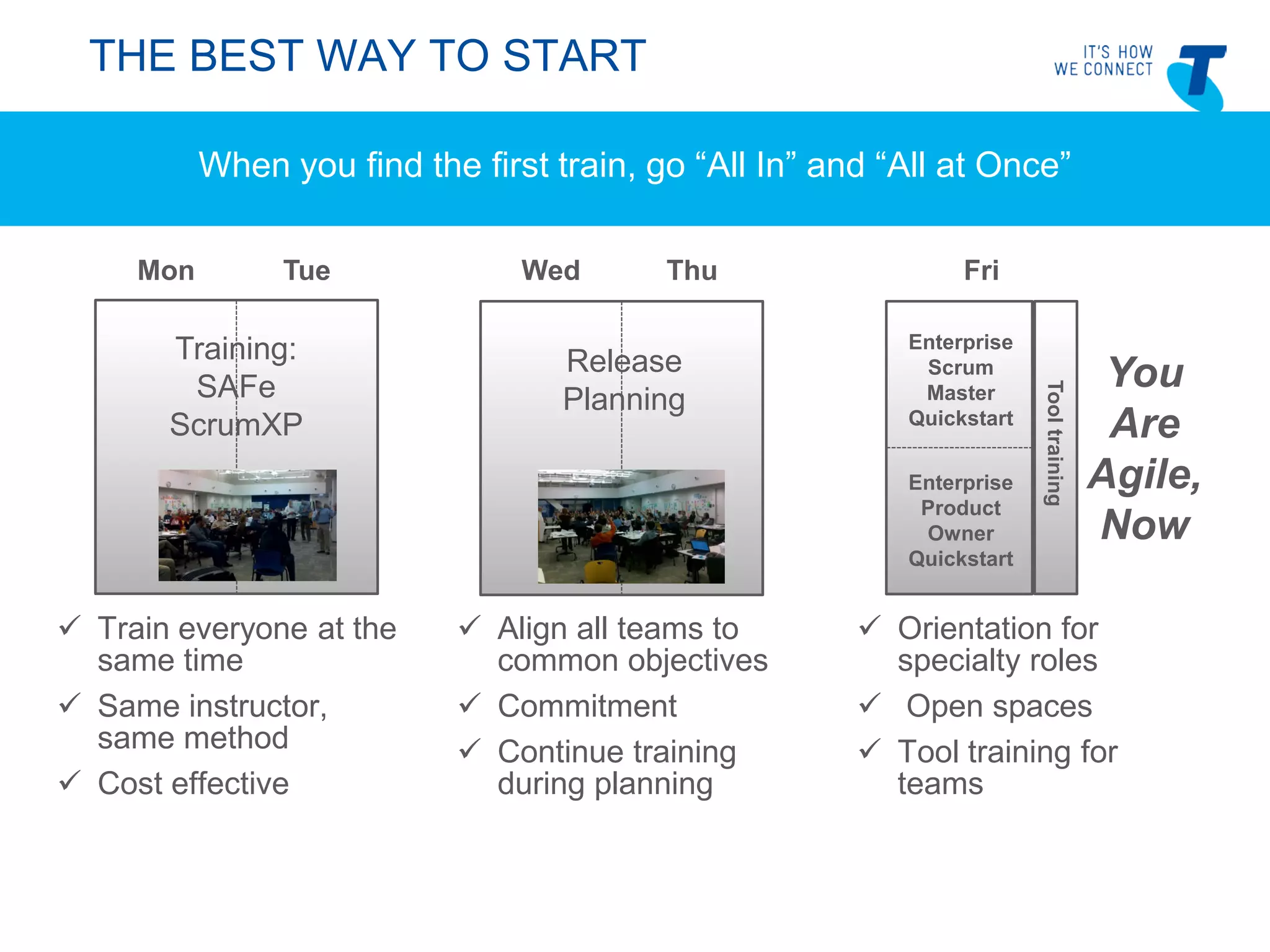 THE BEST WAY TO START

IT'S HOW WE CONNECT

When you find the first train, go “All In” and “All at Once”

Mon Tue

Training: SAFe ScrumXP

✓ Train everyone at the same time

✓ Same instructor, same method

✓ Cost effective

Wed Thu

Release Planning

✓ Align all teams to common objectives

✓ Commitment

✓ Continue training during planning

Fri

Enterprise Scrum Master Quickstart

Enterprise Product Owner Quickstart

Tool training

You Are Agile, Now

✓ Orientation for specialty roles

✓ Open spaces

✓ Tool training for teams